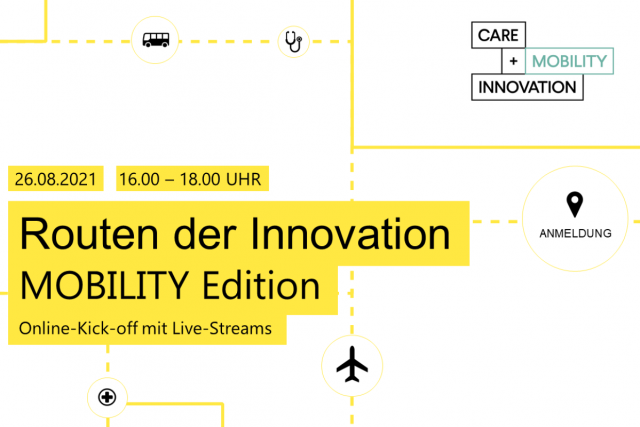 CARE
+ MOBILITY
INNOVATION

26.08.2021 16.00 – 18.00 UHR

Routen der Innovation
MOBILITY Edition

Online-Kick-off mit Live-Streams

ANMELDUNG